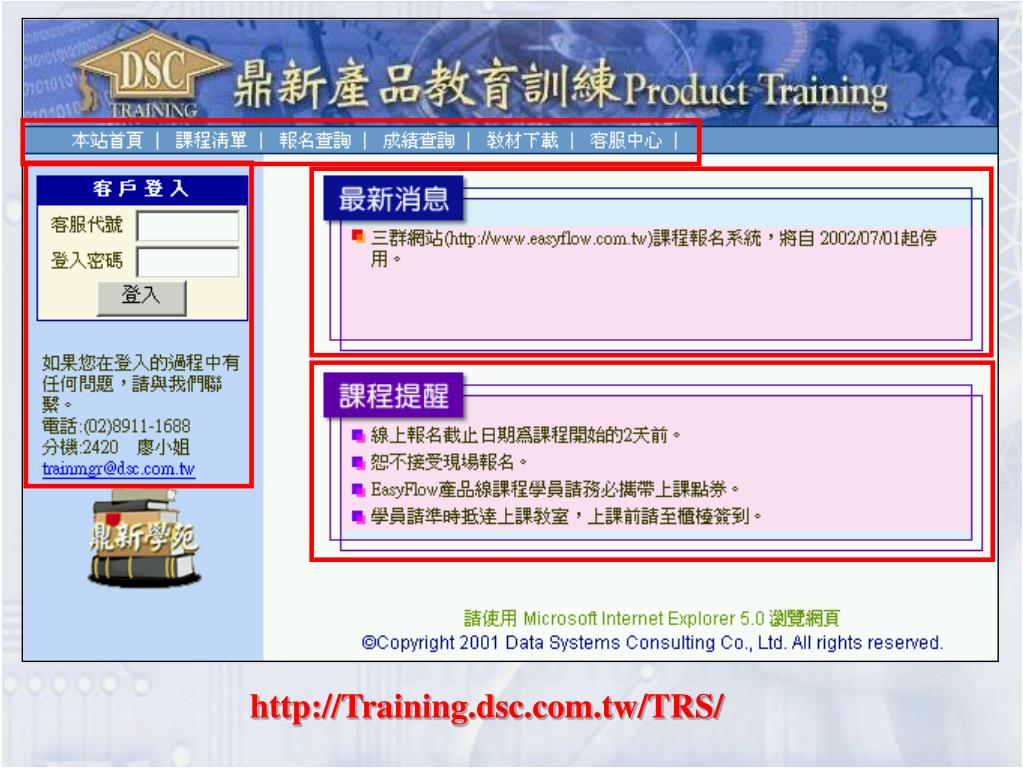 DSC TRAINING 鼎新產品教育訓練 Product Training

本站首頁 | 課程清單 | 報名查詢 | 成績查詢 | 教材下載 | 客服中心 |

客戶登入

客服代號

登入密碼

登入

如果您在登入的過程中有任何問題，請與我們聯繫。
電話:(02)8911-1688
分機:2420 廖小姐
trainmgr@dsc.com.tw

鼎新學苑

最新消息

三群網站(http://www.easyflow.com.tw)課程報名系統，將自 2002/07/01起停用。

課程提醒

線上報名截止日期為課程開始的2天前。

恕不接受現場報名。

EasyFlow產品線課程學員請務必攜帶上課點券。

學員請準時抵達上課教室，上課前請至櫃檯簽到。

請使用 Microsoft Internet Explorer 5.0 瀏覽網頁
©Copyright 2001 Data Systems Consulting Co., Ltd. All rights reserved.

http://Training.dsc.com.tw/TRS/